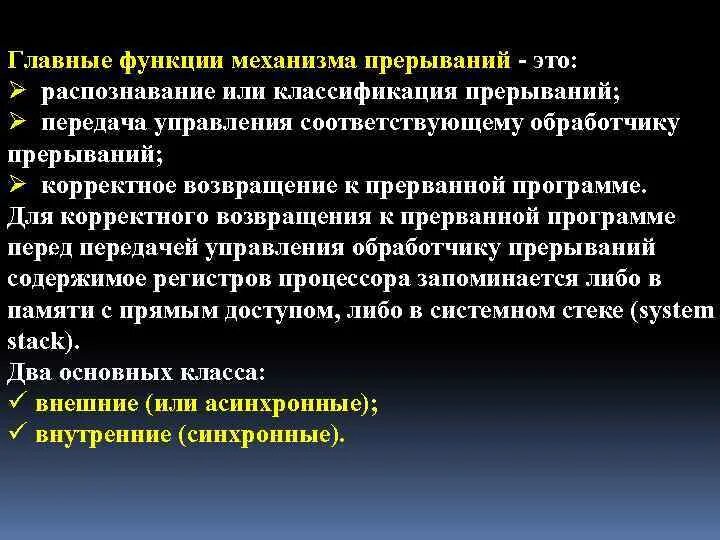 Главные функции механизма прерываний - это:
➢ распознавание или классификация прерываний;
➢ передача управления соответствующему обработчику прерываний;
➢ корректное возвращение к прерванной программе.
Для корректного возвращения к прерванной программе перед передачей управления обработчику прерываний содержимое регистров процессора запоминается либо в памяти с прямым доступом, либо в системном стеке (system stack).
Два основных класса:
✓ внешние (или асинхронные);
✓ внутренние (синхронные).